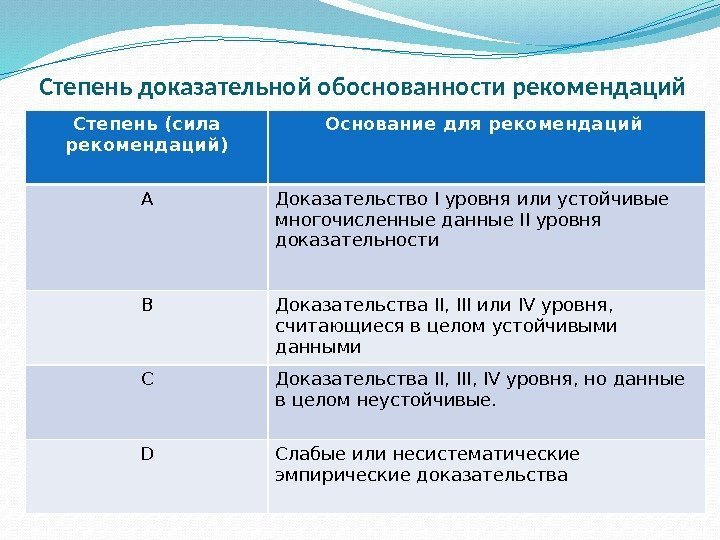 Степень доказательной обоснованности рекомендаций

| Степень (сила рекомендаций) | Основание для рекомендаций |
|---|---|
| A | Доказательство I уровня или устойчивые многочисленные данные II уровня доказательности |
| B | Доказательства II, III или IV уровня, считающиеся в целом устойчивыми данными |
| C | Доказательства II, III, IV уровня, но данные в целом неустойчивые. |
| D | Слабые или несистематические эмпирические доказательства |